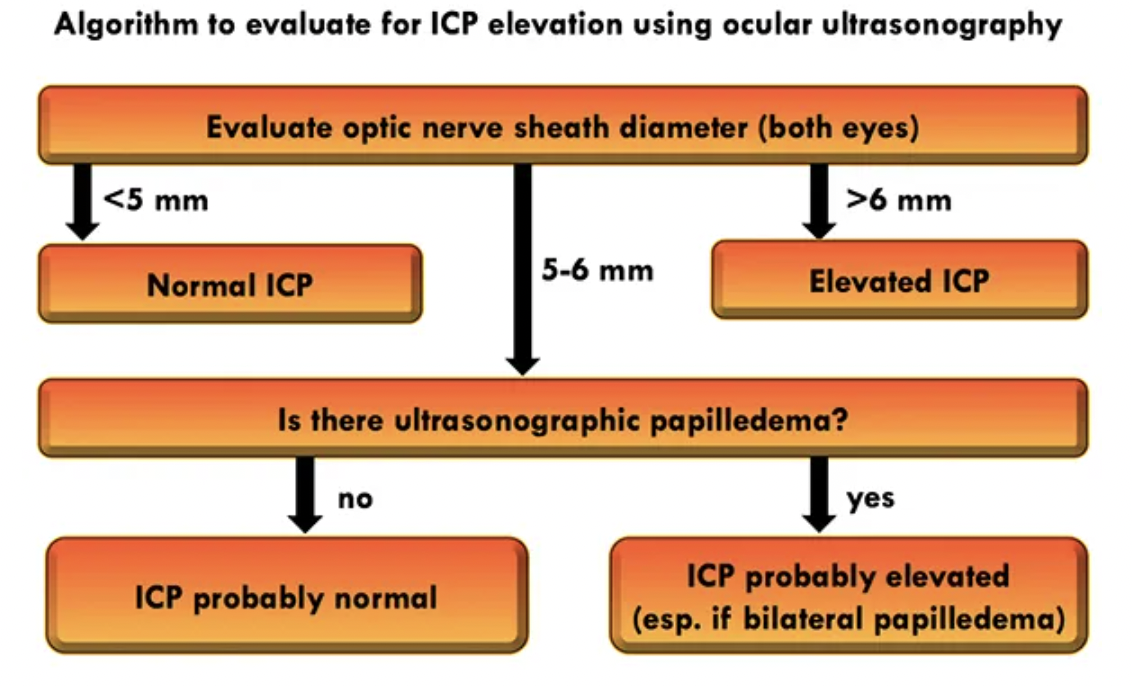 Algorithm to evaluate for ICP elevation using ocular ultrasonography

Evaluate optic nerve sheath diameter (both eyes)

<5 mm

Normal ICP

5-6 mm

>6 mm

Elevated ICP

Is there ultrasonographic papilledema?

no

ICP probably normal

yes

ICP probably elevated (esp. if bilateral papilledema)